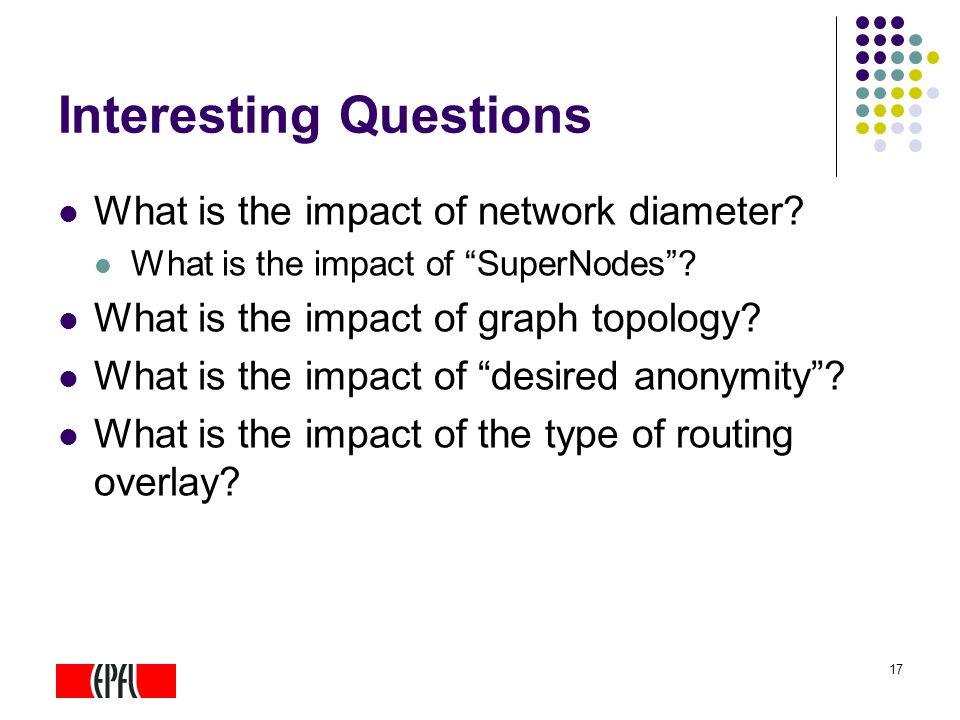 Interesting Questions

- What is the impact of network diameter?
  - What is the impact of “SuperNodes”?
- What is the impact of graph topology?
- What is the impact of “desired anonymity”?
- What is the impact of the type of routing overlay?

EPFL

17